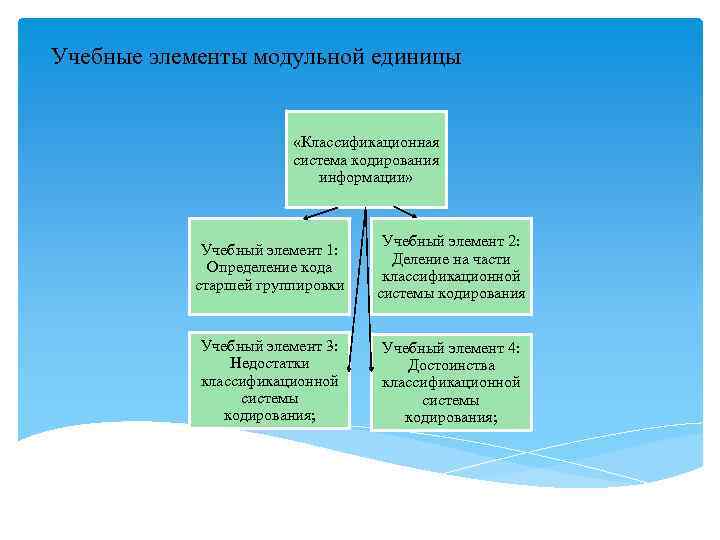 Учебные элементы модульной единицы

«Классификационная система кодирования информации»

Учебный элемент 1: Определение кода старшей группировки

Учебный элемент 2: Деление на части классификационной системы кодирования

Учебный элемент 3: Недостатки классификационной системы кодирования;

Учебный элемент 4: Достоинства классификационной системы кодирования;